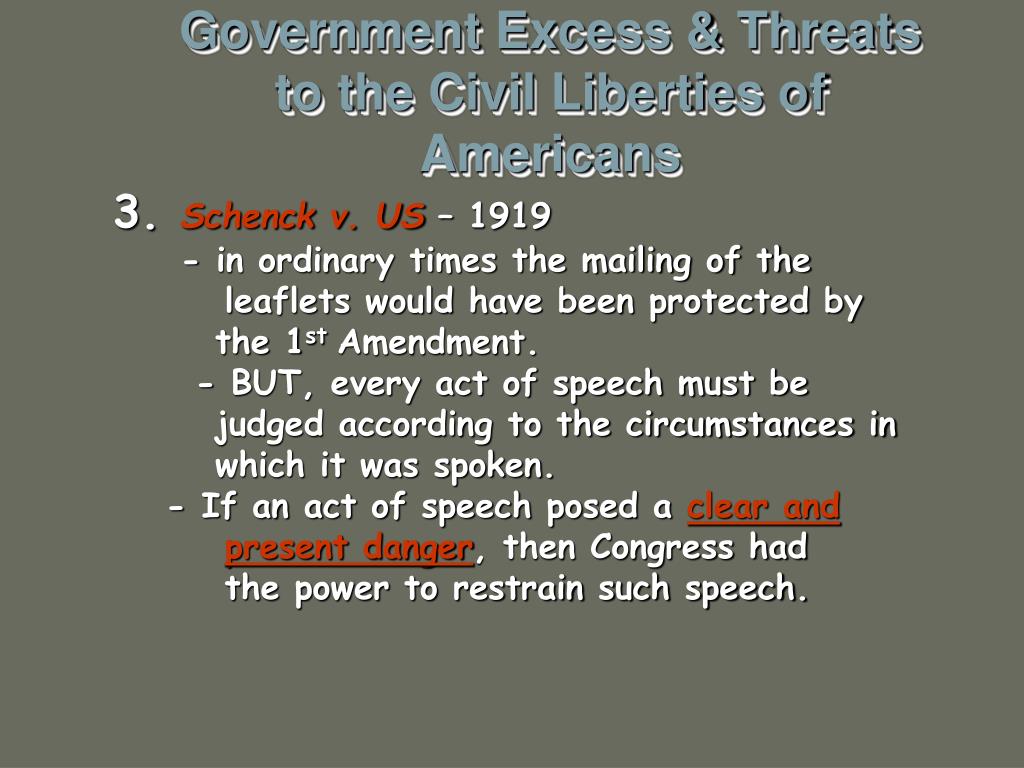 Government Excess & Threats to the Civil Liberties of Americans

3. Schenck v. US – 1919

- in ordinary times the mailing of the leaflets would have been protected by the 1st Amendment.

- BUT, every act of speech must be judged according to the circumstances in which it was spoken.

- If an act of speech posed a clear and present danger, then Congress had the power to restrain such speech.